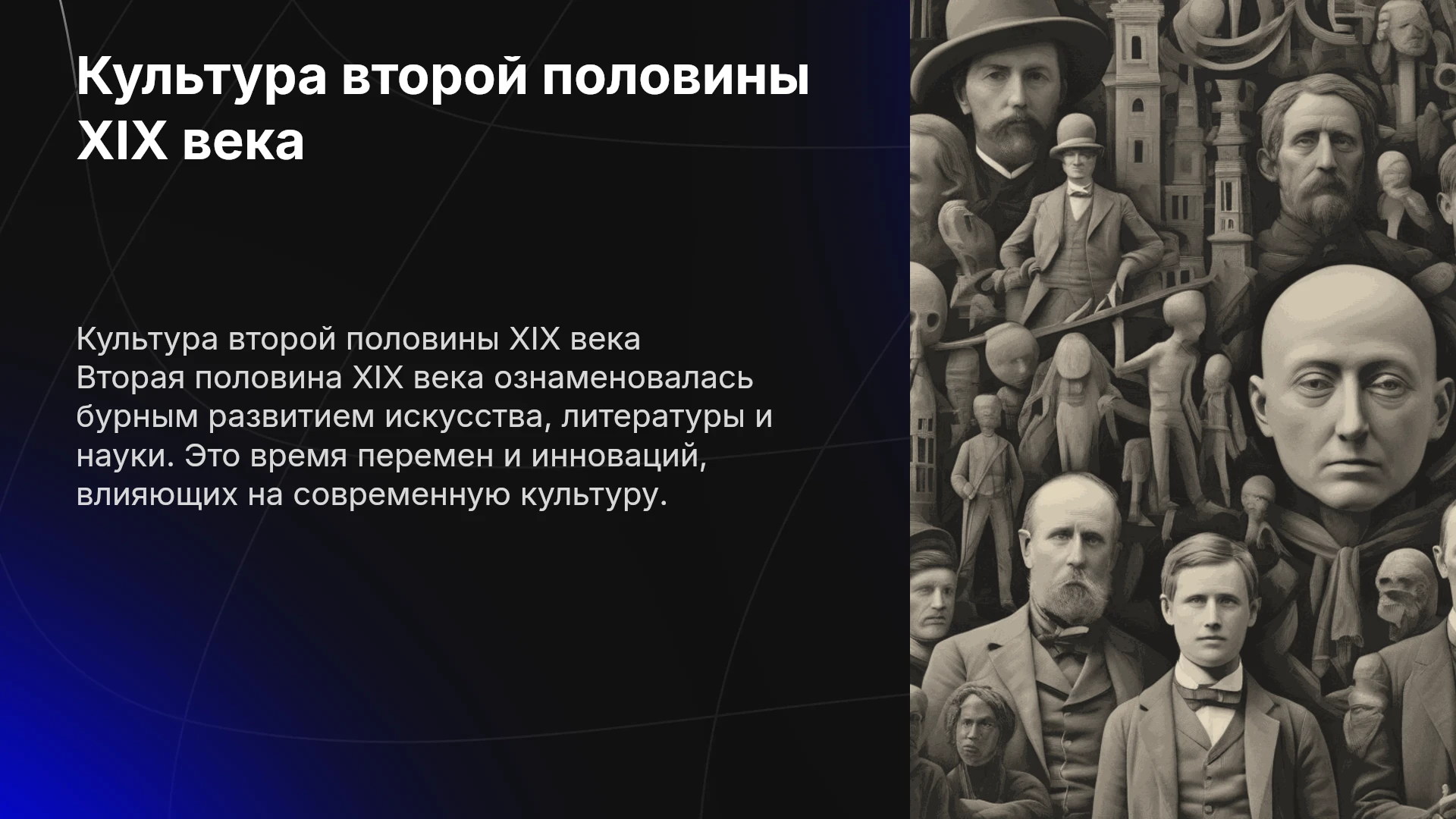 Культура второй половины XIX века

Культура второй половины XIX века
Вторая половина XIX века ознаменовалась бурным развитием искусства, литературы и науки. Это время перемен и инноваций, влияющих на современную культуру.